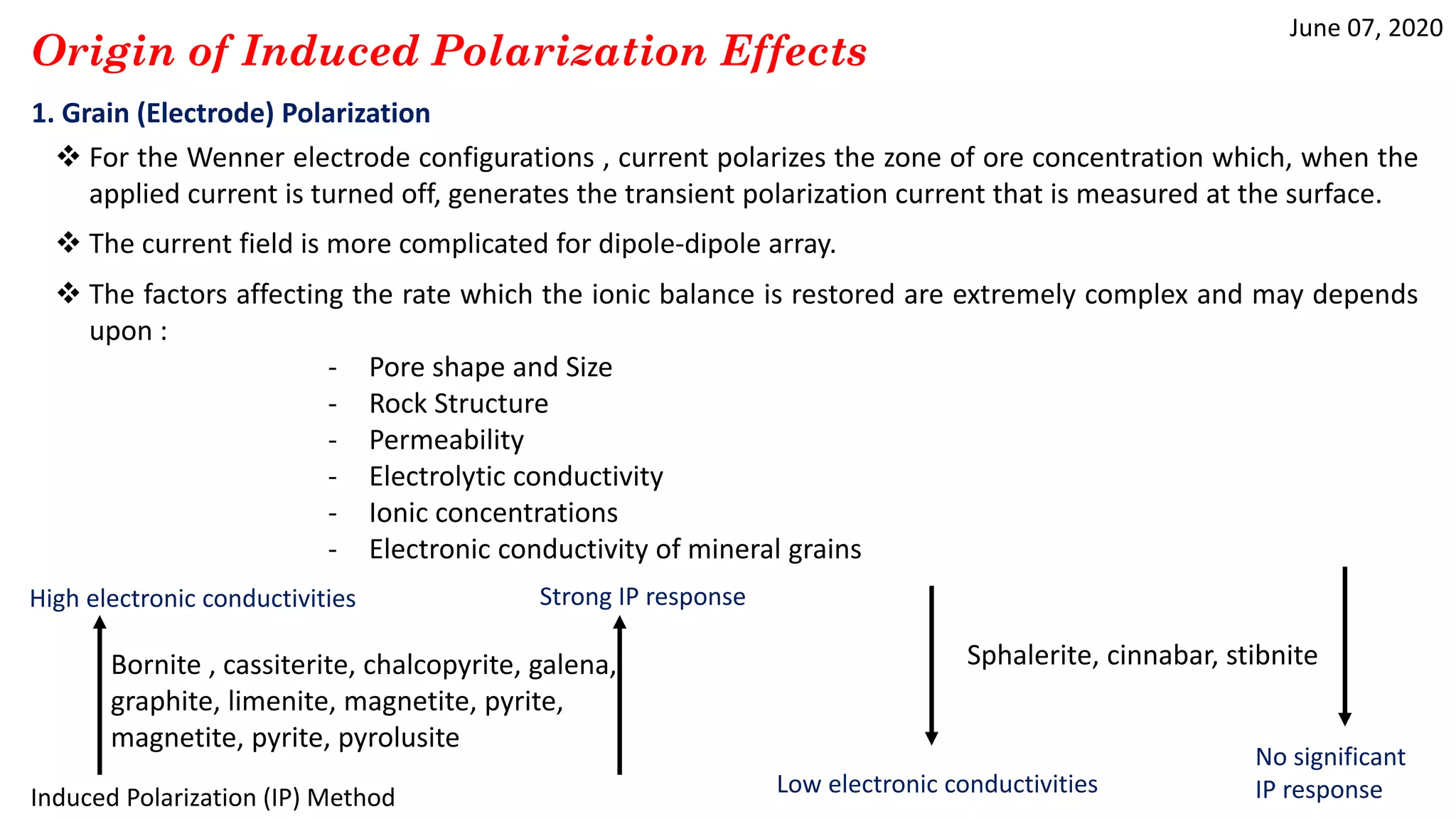 June 07, 2020

Origin of Induced Polarization Effects

1. Grain (Electrode) Polarization

❖ For the Wenner electrode configurations , current polarizes the zone of ore concentration which, when the applied current is turned off, generates the transient polarization current that is measured at the surface.

❖ The current field is more complicated for dipole-dipole array.

❖ The factors affecting the rate which the ionic balance is restored are extremely complex and may depends upon :

- Pore shape and Size
- Rock Structure
- Permeability
- Electrolytic conductivity
- Ionic concentrations
- Electronic conductivity of mineral grains

High electronic conductivities

Strong IP response

Bornite , cassiterite, chalcopyrite, galena, graphite, limenite, magnetite, pyrite, magnetite, pyrite, pyrolusite

Sphalerite, cinnabar, stibnite

Low electronic conductivities

No significant IP response

Induced Polarization (IP) Method